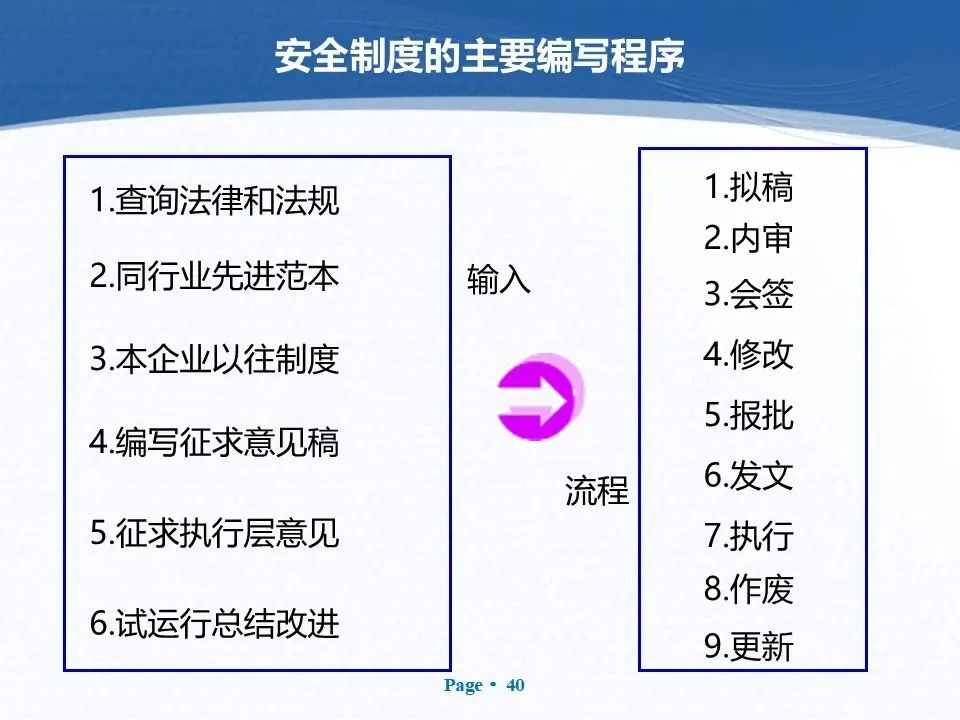 安全制度的主要编写程序

1.查询法律和法规

2.同行业先进范本

3.本企业以往制度

4.编写征求意见稿

5.征求执行层意见

6.试运行总结改进

输入

流程

1.拟稿
2.内审
3.会签
4.修改
5.报批
6.发文
7.执行
8.作废
9.更新

Page • 40